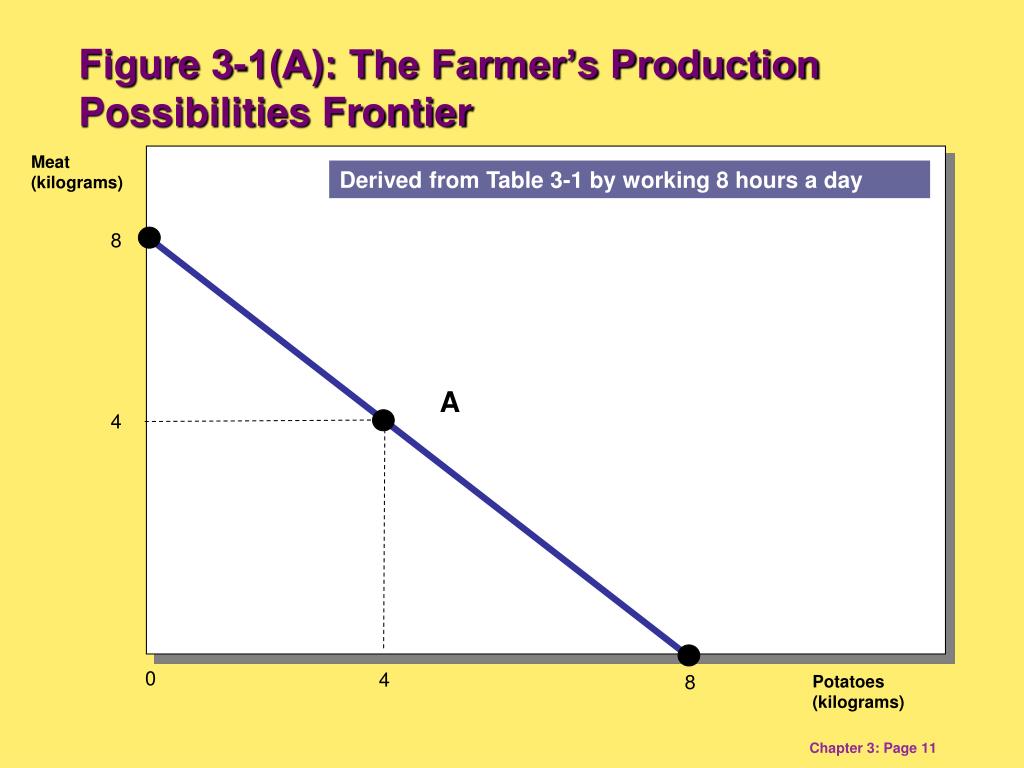 Figure 3-1(A): The Farmer's Production Possibilities Frontier

Meat
(kilograms)

Derived from Table 3-1 by working 8 hours a day

8

A

4

0

4

8

Potatoes
(kilograms)

Chapter 3: Page 11